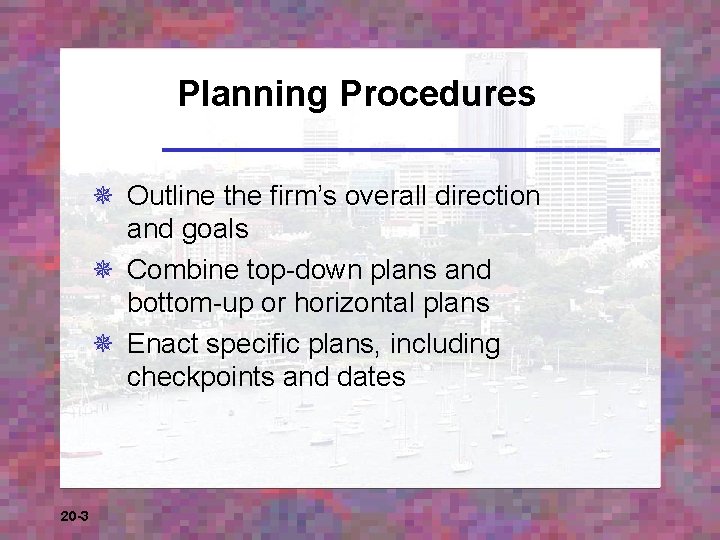 Planning Procedures

❋ Outline the firm's overall direction and goals
❋ Combine top-down plans and bottom-up or horizontal plans
❋ Enact specific plans, including checkpoints and dates

20-3